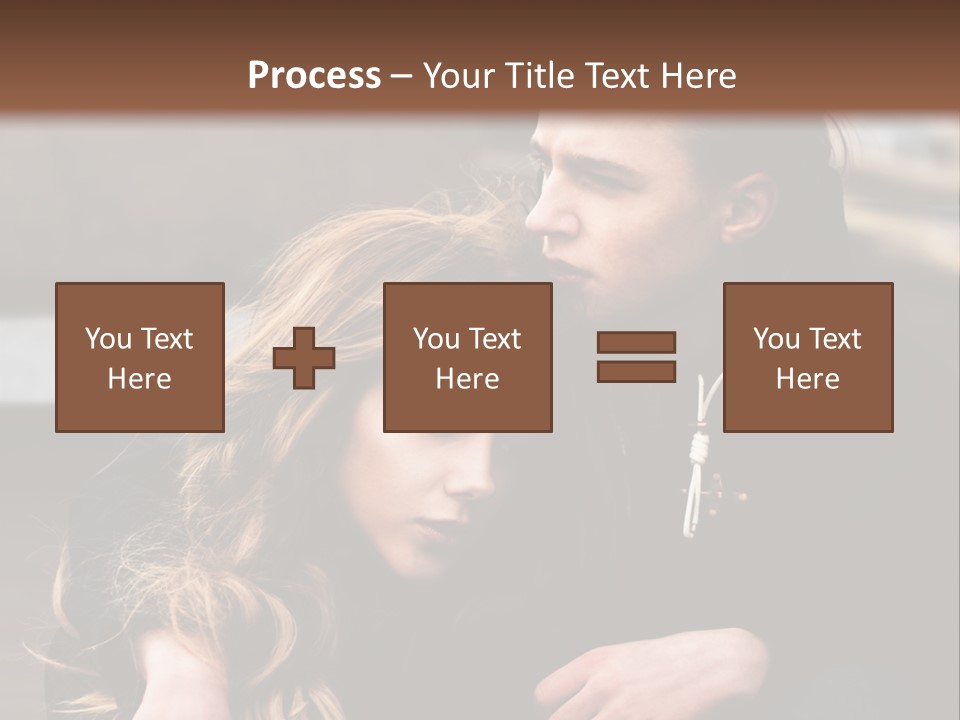 Process – Your Title Text Here

You Text Here

You Text Here

You Text Here